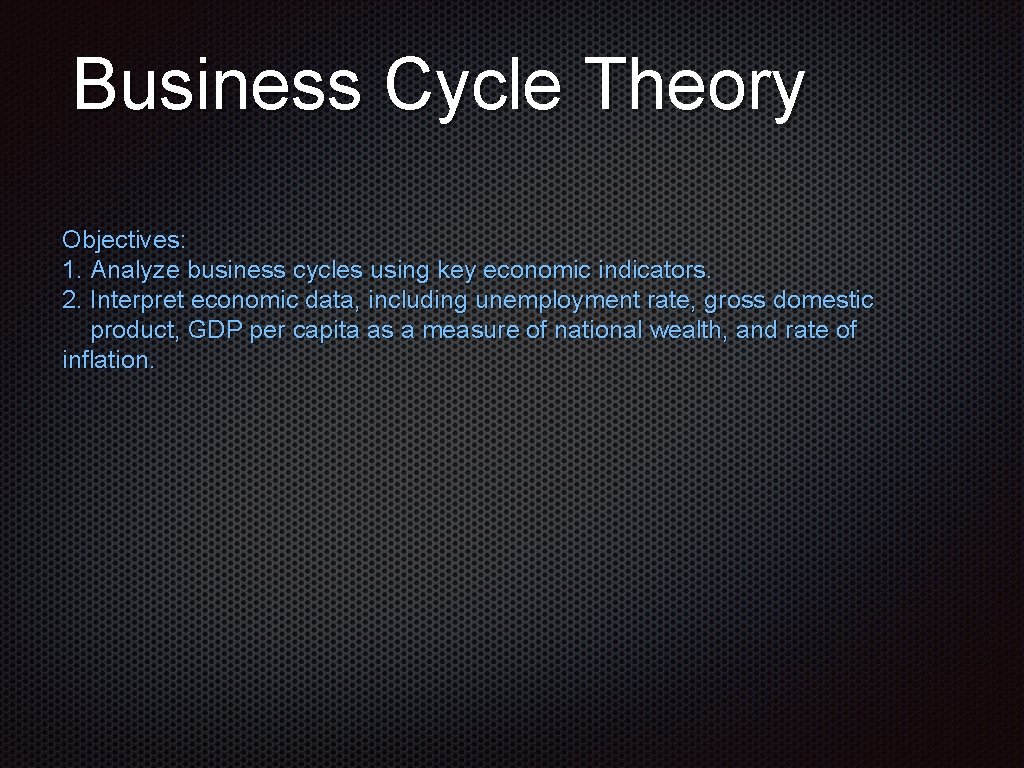 Business Cycle Theory

Objectives:
1. Analyze business cycles using key economic indicators.
2. Interpret economic data, including unemployment rate, gross domestic product, GDP per capita as a measure of national wealth, and rate of inflation.